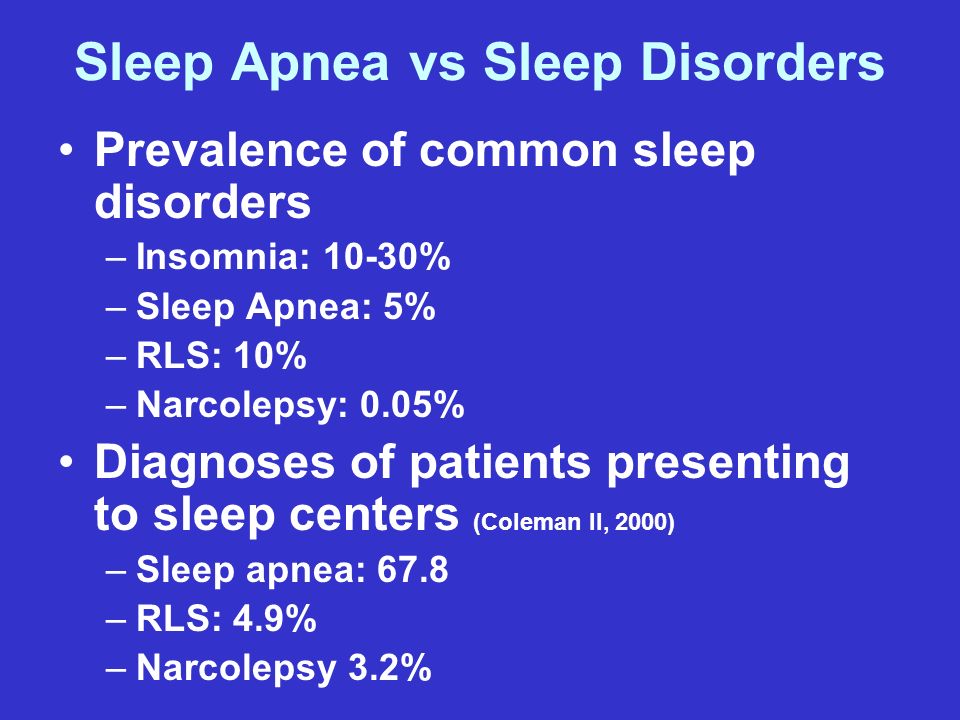 Sleep Apnea vs Sleep Disorders

• Prevalence of common sleep disorders
– Insomnia: 10-30%
– Sleep Apnea: 5%
– RLS: 10%
– Narcolepsy: 0.05%

• Diagnoses of patients presenting to sleep centers (Coleman II, 2000)
– Sleep apnea: 67.8
– RLS: 4.9%
– Narcolepsy 3.2%